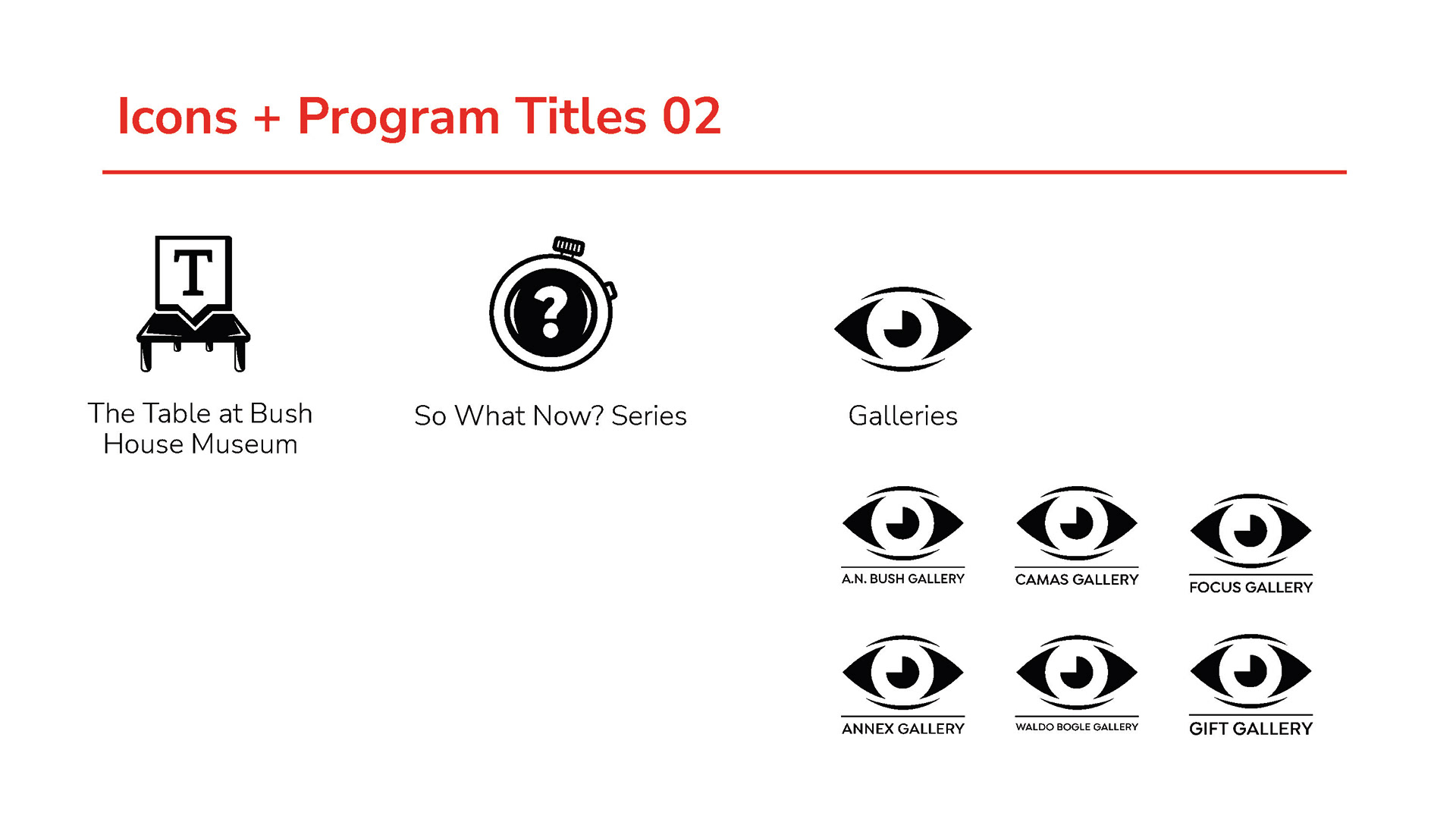 Icons + Program Titles 02

T

The Table at Bush House Museum

?

So What Now? Series

Galleries

A.N. BUSH GALLERY

CAMAS GALLERY

FOCUS GALLERY

ANNEX GALLERY

WALDO BOGLE GALLERY

GIFT GALLERY